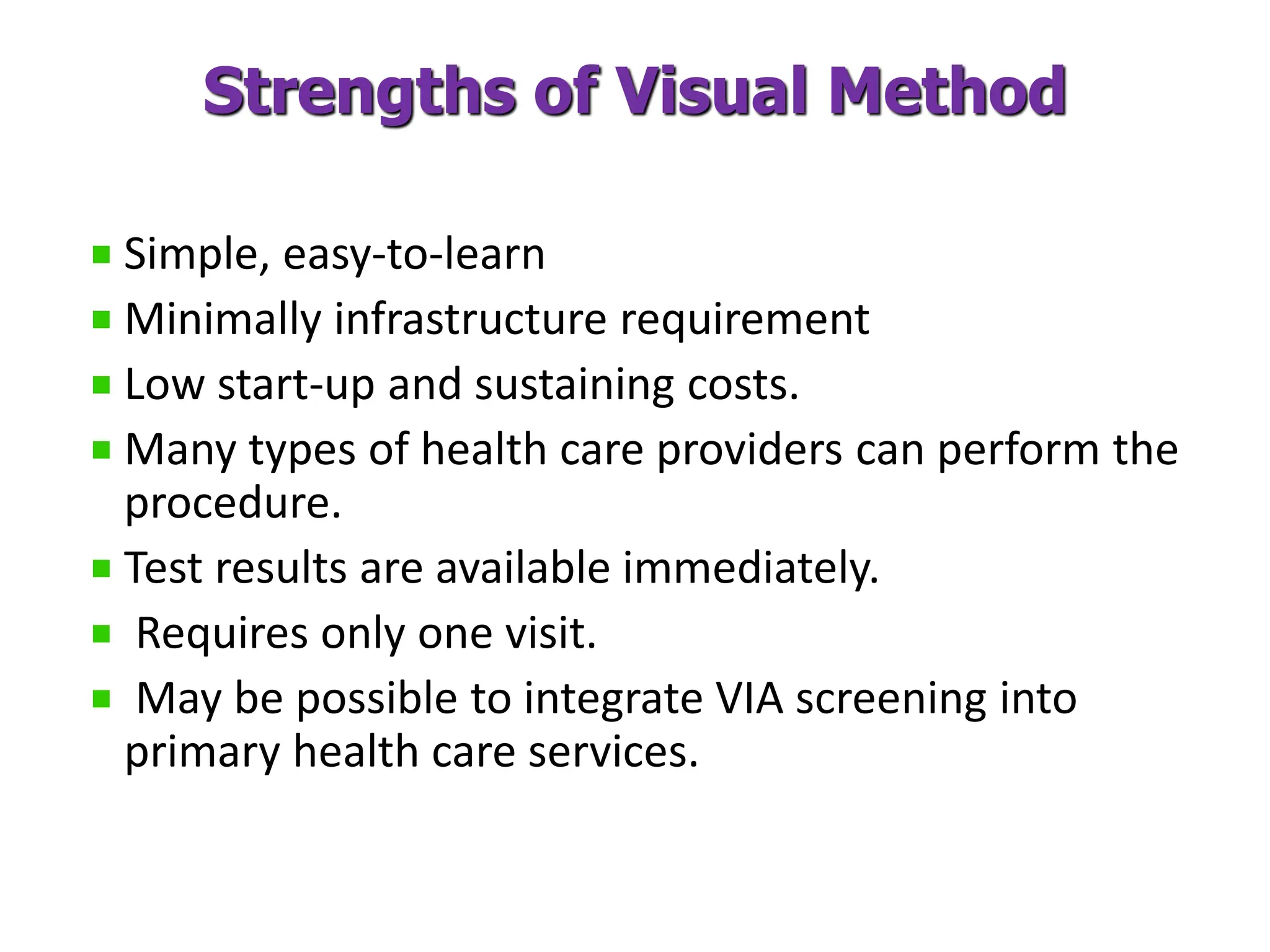 Strengths of Visual Method

- Simple, easy-to-learn
- Minimally infrastructure requirement
- Low start-up and sustaining costs.
- Many types of health care providers can perform the procedure.
- Test results are available immediately.
- Requires only one visit.
- May be possible to integrate VIA screening into primary health care services.